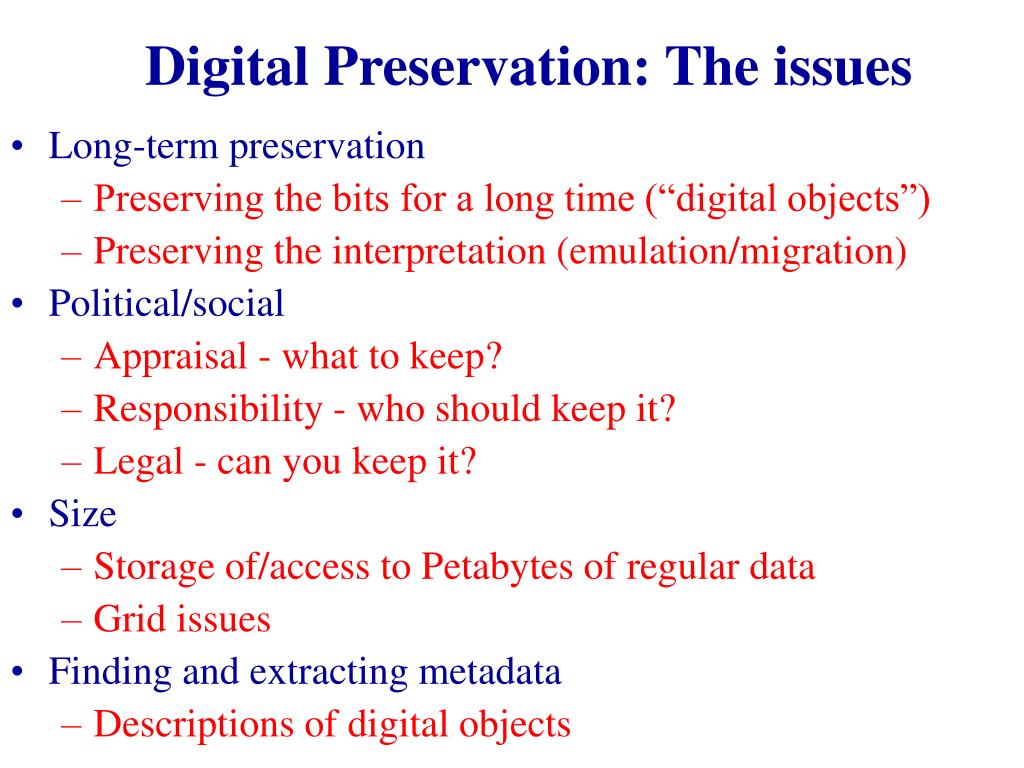 Digital Preservation: The issues

• Long-term preservation
  – Preserving the bits for a long time (“digital objects”)
  – Preserving the interpretation (emulation/migration)
• Political/social
  – Appraisal - what to keep?
  – Responsibility - who should keep it?
  – Legal - can you keep it?
• Size
  – Storage of/access to Petabytes of regular data
  – Grid issues
• Finding and extracting metadata
  – Descriptions of digital objects